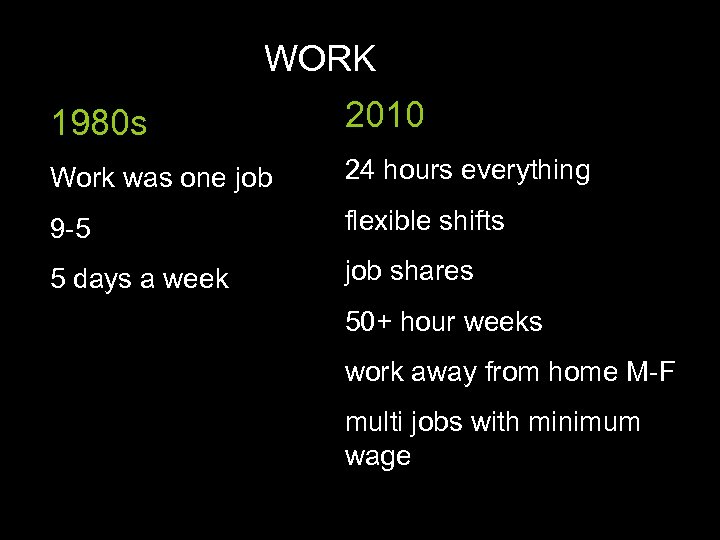 WORK

1980s

Work was one job

9-5

5 days a week

2010

24 hours everything

flexible shifts

job shares

50+ hour weeks

work away from home M-F

multi jobs with minimum wage